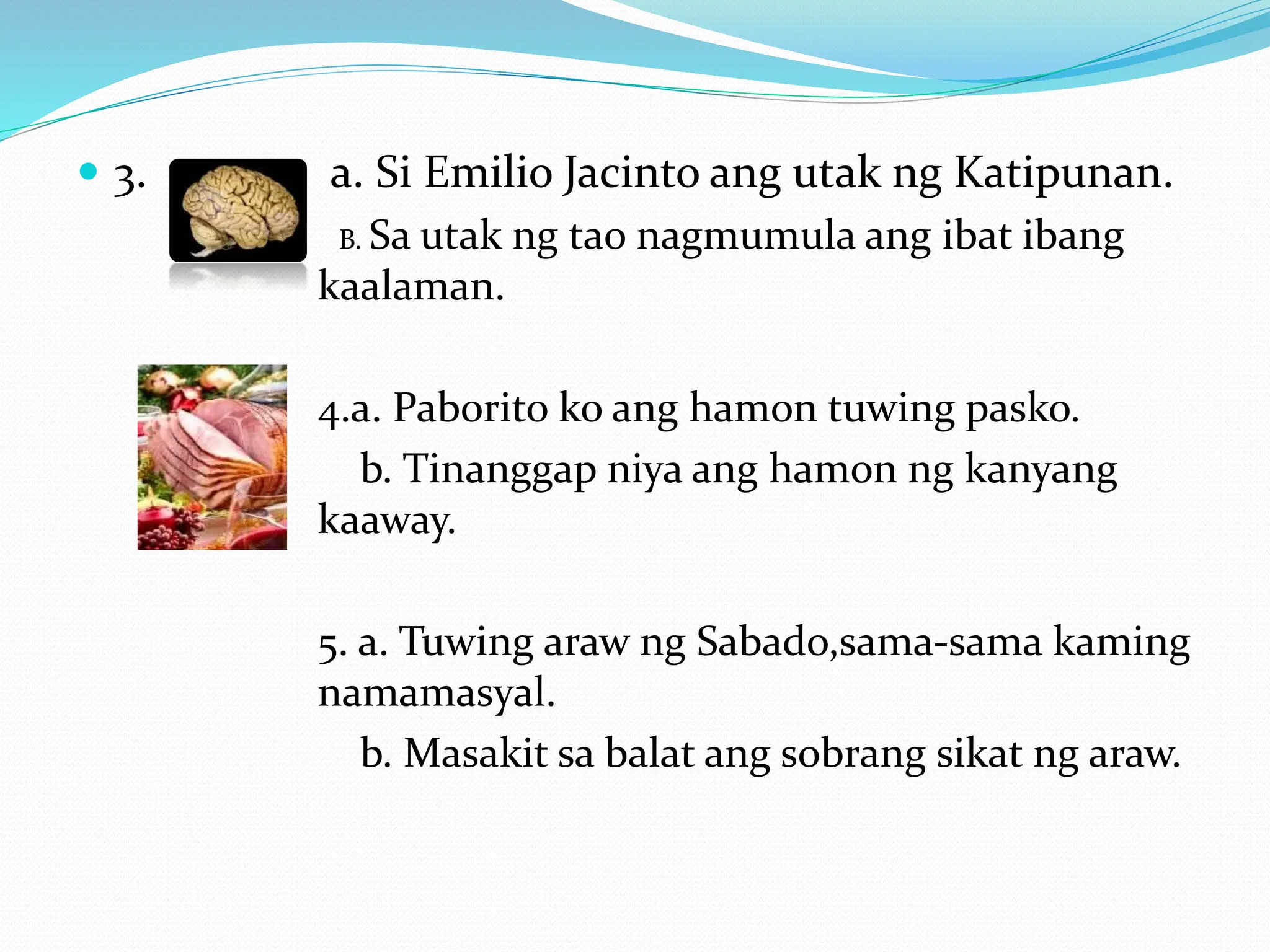 3. a. Si Emilio Jacinto ang utak ng Katipunan.

B. Sa utak ng tao nagmumula ang ibat ibang kaalaman.

4.a. Paborito ko ang hamon tuwing pasko.

b. Tinanggap niya ang hamon ng kanyang kaaway.

5. a. Tuwing araw ng Sabado,sama-sama kaming namamasyal.

b. Masakit sa balat ang sobrang sikat ng araw.